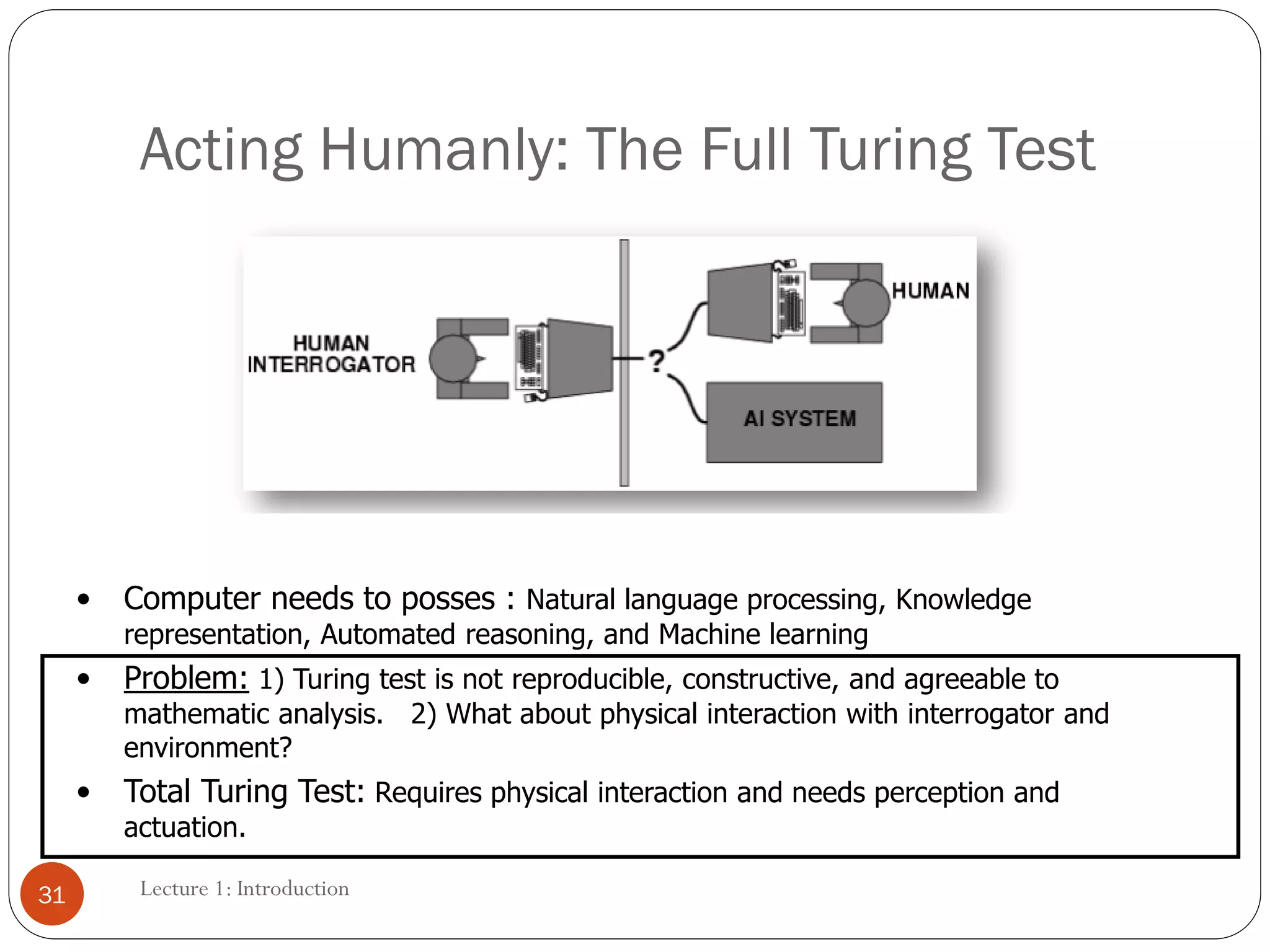 Acting Humanly: The Full Turing Test

HUMAN INTERROGATOR

?

HUMAN

AI SYSTEM

• Computer needs to posses : Natural language processing, Knowledge representation, Automated reasoning, and Machine learning

• Problem: 1) Turing test is not reproducible, constructive, and agreeable to mathematic analysis. 2) What about physical interaction with interrogator and environment?

• Total Turing Test: Requires physical interaction and needs perception and actuation.

31

Lecture 1: Introduction